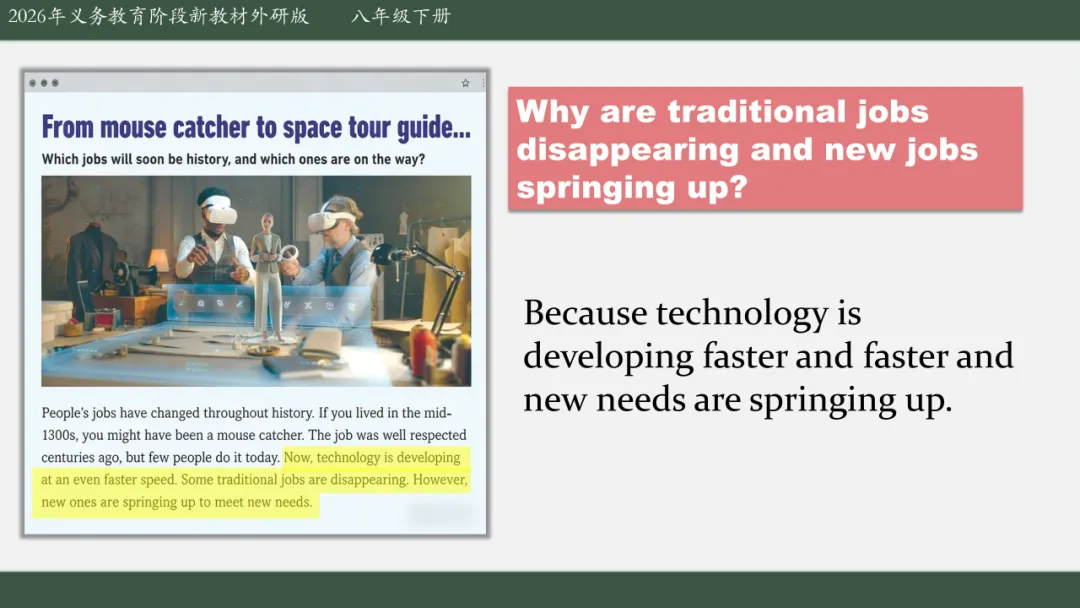 2026年义务教育阶段新教材外研版　　八年级下册

From mouse catcher to space tour guide...

Which jobs will soon be history, and which ones are on the way?

People's jobs have changed throughout history. If you lived in the mid-1300s, you might have been a mouse catcher. The job was well respected centuries ago, but few people do it today. Now, technology is developing at an even faster speed. Some traditional jobs are disappearing. However, new ones are springing up to meet new needs.

Why are traditional jobs disappearing and new jobs springing up?

Because technology is developing faster and faster and new needs are springing up.